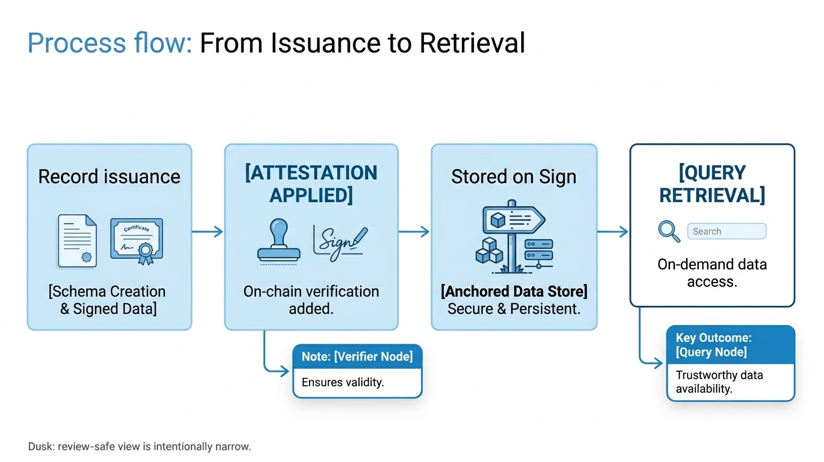 Process flow: From Issuance to Retrieval

Record issuance

Certificate

[Schema Creation & Signed Data]

[ATTESTATION APPLIED]

Sign

On-chain verification added.

Note: [Verifier Node]

Ensures validity.

Stored on Sign

[Anchored Data Store] Secure & Persistent.

[QUERY RETRIEVAL]

Search

On-demand data access.

Key Outcome: [Query Node]

Trustworthy data availability.

Dusk: review-safe view is intentionally narrow.